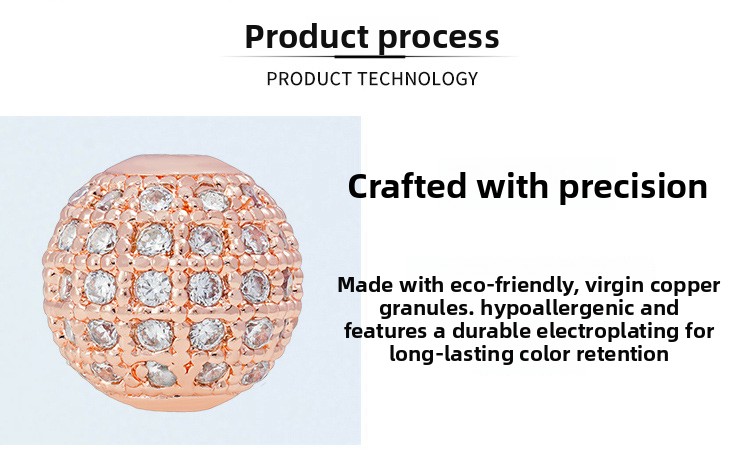 Product process

PRODUCT TECHNOLOGY

Crafted with precision

Made with eco-friendly, virgin copper granules. hypoallergenic and features a durable electroplating for long-lasting color retention